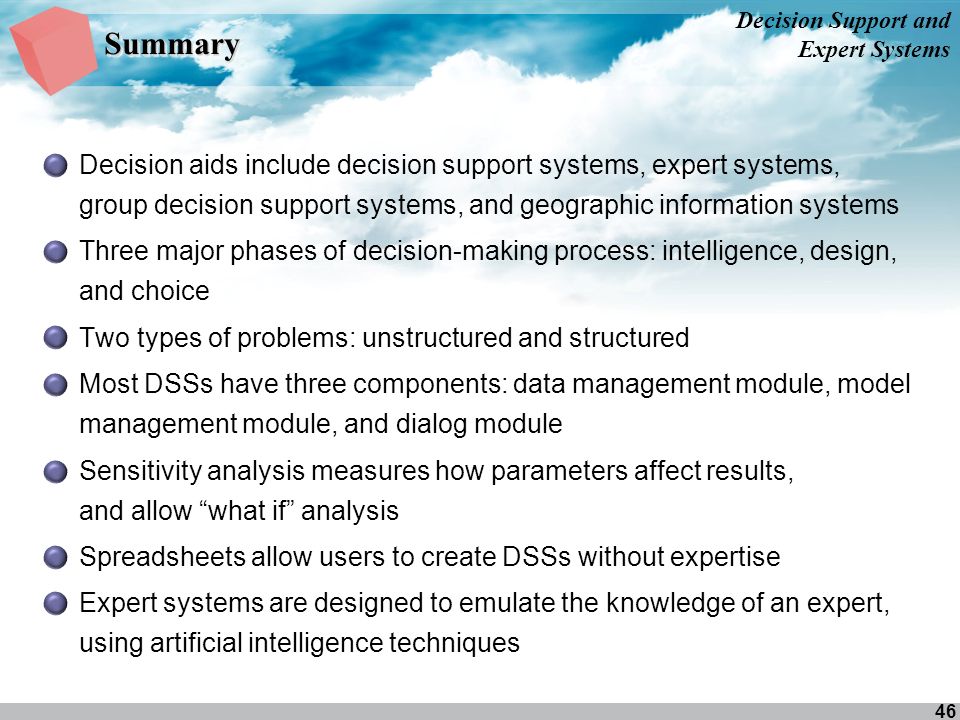 Summary

Decision Support and Expert Systems

Decision aids include decision support systems, expert systems, group decision support systems, and geographic information systems

Three major phases of decision-making process: intelligence, design, and choice

Two types of problems: unstructured and structured

Most DSSs have three components: data management module, model management module, and dialog module

Sensitivity analysis measures how parameters affect results, and allow “what if” analysis

Spreadsheets allow users to create DSSs without expertise

Expert systems are designed to emulate the knowledge of an expert, using artificial intelligence techniques

46